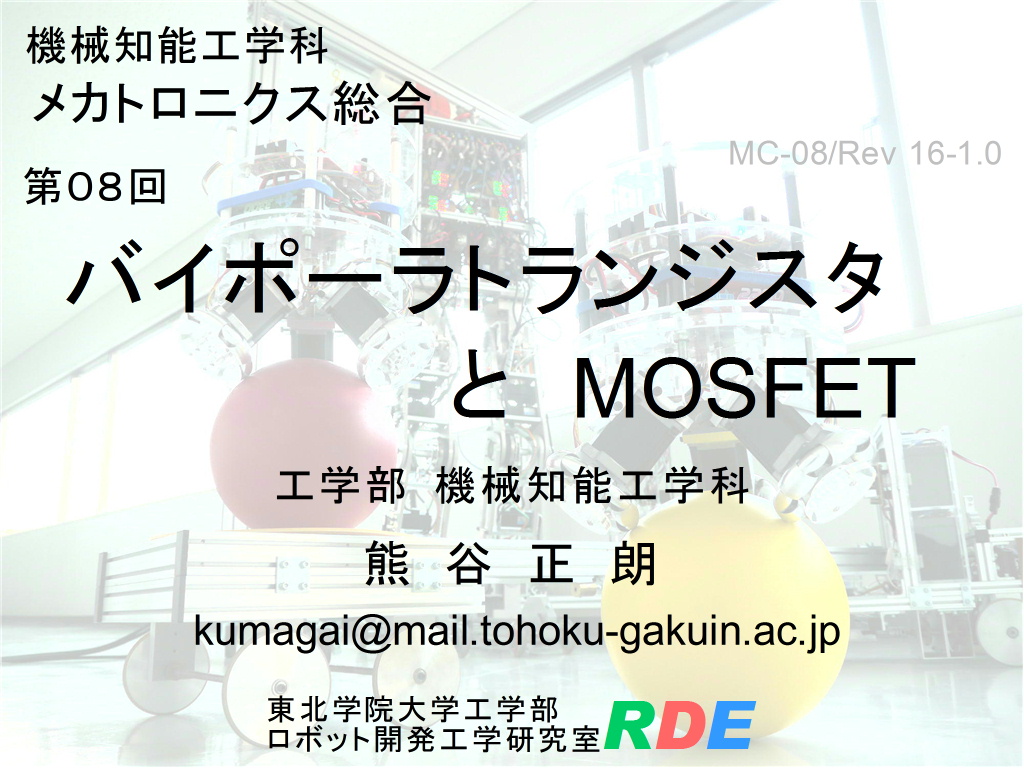 機械知能工学科
メカトロニクス総合

MC-08/Rev 16-1.0

第08回

バイポーラトランジスタ
と MOSFET

工学部 機械知能工学科

熊 谷 正 朗

kumagai@mail.tohoku-gakuin.ac.jp

東北学院大学工学部
ロボット開発工学研究室 RDE